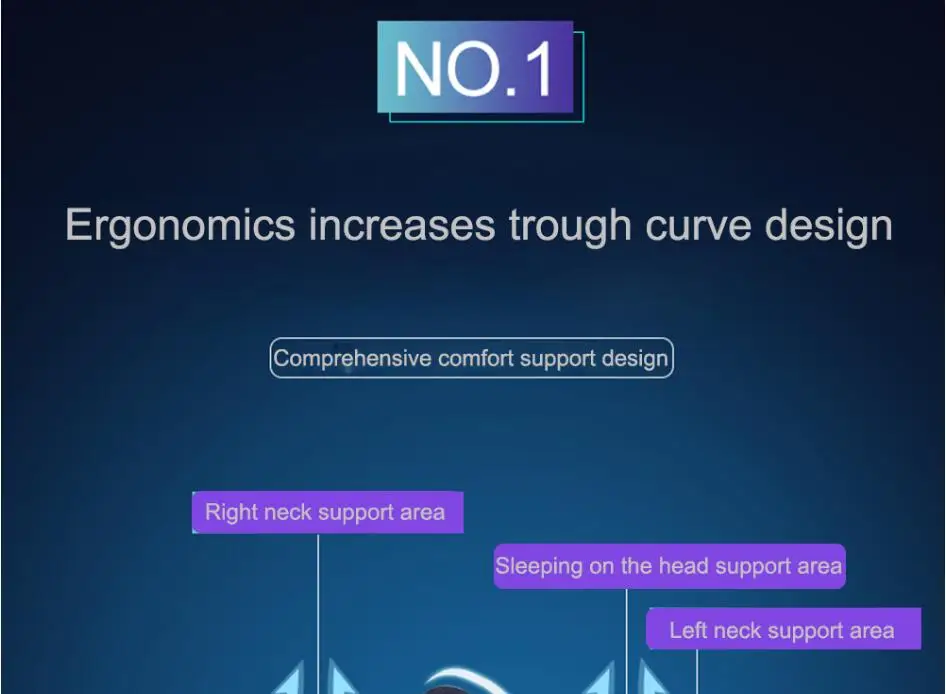 NO.1

Ergonomics increases trough curve design

Comprehensive comfort support design

Right neck support area

Sleeping on the head support area

Left neck support area